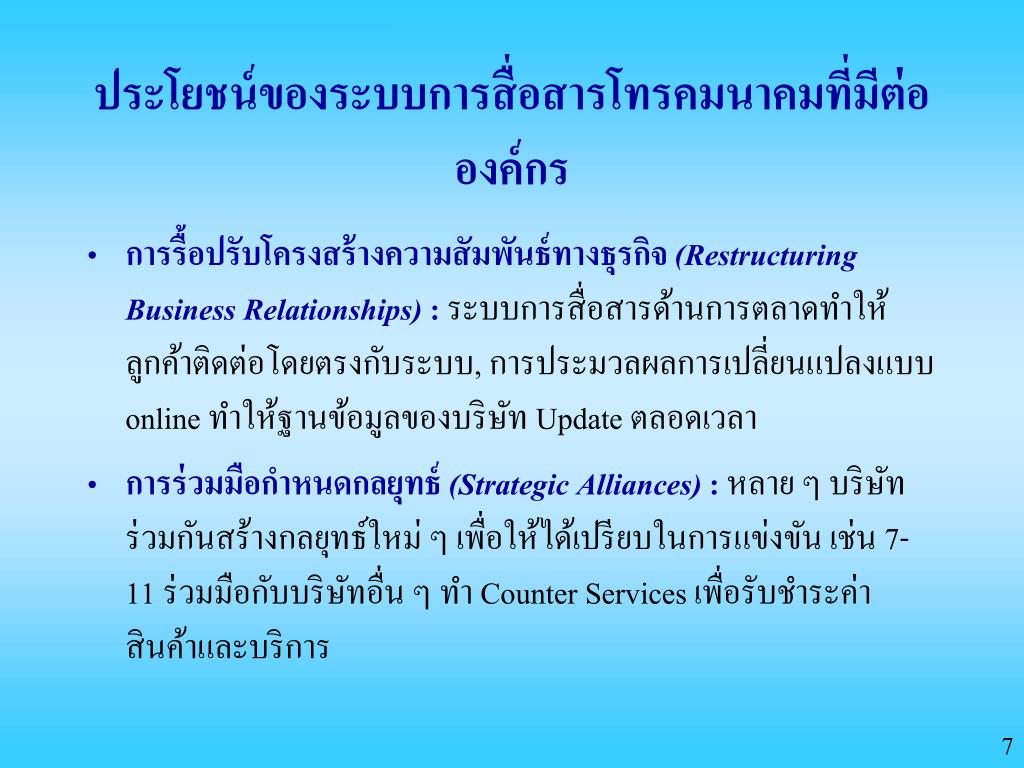 ประโยชน์ของระบบการสื่อสารโทรคมนาคมที่มีต่อองค์กร

• การรื้อปรับโครงสร้างความสัมพันธ์ทางธุรกิจ (Restructuring Business Relationships) : ระบบการสื่อสารด้านการตลาดทำให้ลูกค้าติดต่อโดยตรงกับระบบ, การประมวลผลการเปลี่ยนแปลงแบบ online ทำให้ฐานข้อมูลของบริษัท Update ตลอดเวลา

• การร่วมมือกำหนดกลยุทธ์ (Strategic Alliances) : หลาย ๆ บริษัทร่วมกันสร้างกลยุทธ์ใหม่ ๆ เพื่อให้ได้เปรียบในการแข่งขัน เช่น 7-11 ร่วมมือกับบริษัทอื่น ๆ ทำ Counter Services เพื่อรับชำระค่าสินค้าและบริการ

7